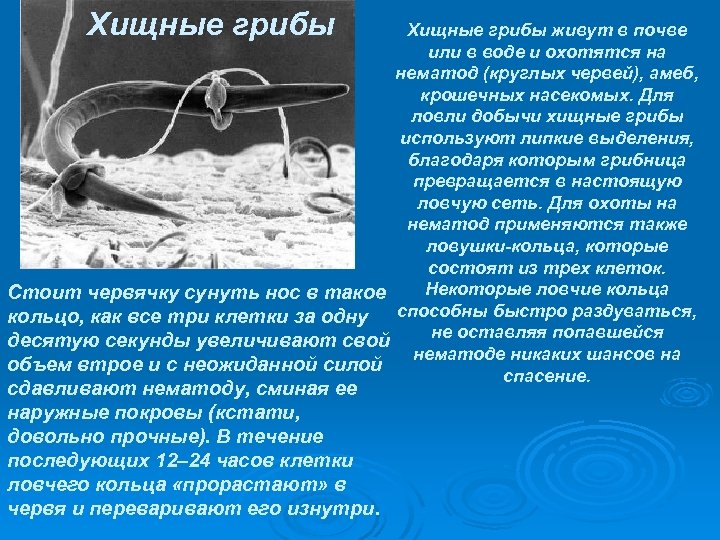 Хищные грибы

Хищные грибы живут в почве или в воде и охотятся на нематод (круглых червей), амеб, крошечных насекомых. Для ловли добычи хищные грибы используют липкие выделения, благодаря которым грибница превращается в настоящую ловчую сеть. Для охоты на нематод применяются также ловушки-кольца, которые состоят из трех клеток. Некоторые ловчие кольца способны быстро раздуваться, не оставляя попавшейся нематоде никаких шансов на спасение.

Стоит червячку сунуть нос в такое кольцо, как все три клетки за одну десятую секунды увеличивают свой объем втрое и с неожиданной силой сдавливают нематоду, сминая ее наружные покровы (кстати, довольно прочные). В течение последующих 12–24 часов клетки ловчего кольца «прорастают» в червя и переваривают его изнутри.